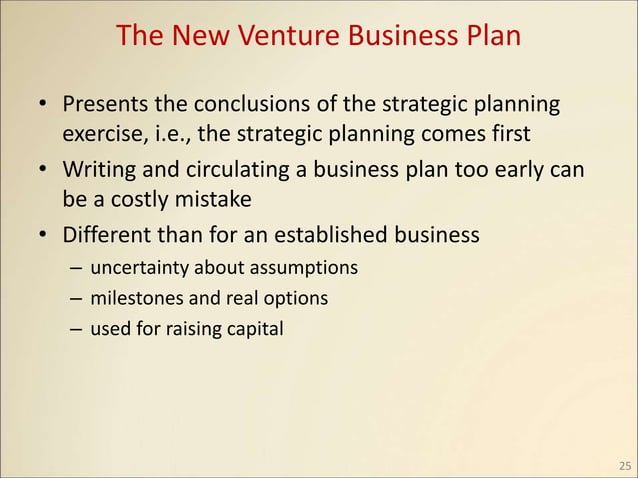 The New Venture Business Plan

• Presents the conclusions of the strategic planning exercise, i.e., the strategic planning comes first
• Writing and circulating a business plan too early can be a costly mistake
• Different than for an established business
– uncertainty about assumptions
– milestones and real options
– used for raising capital

25